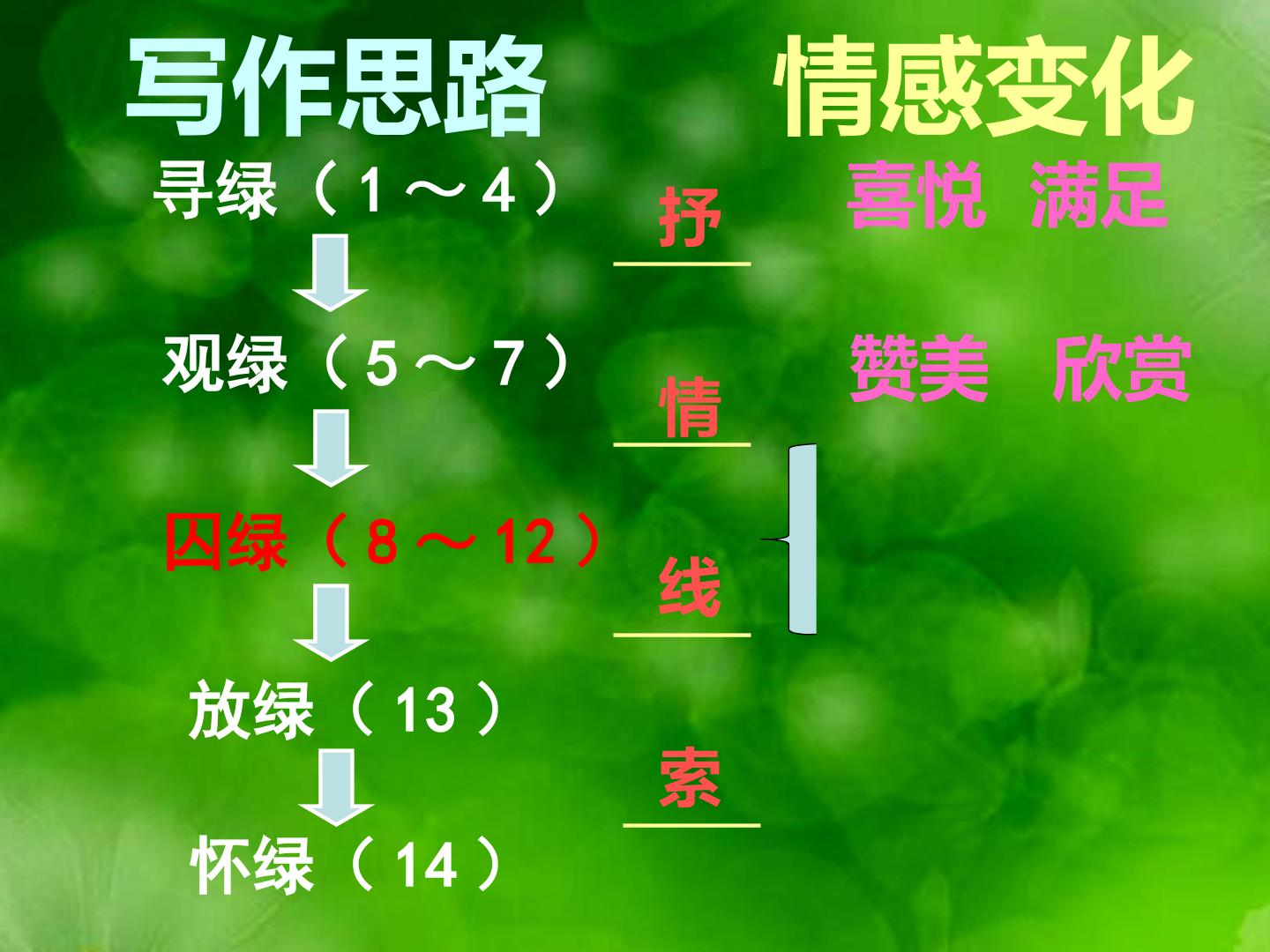 写作思路

寻绿（1～4）

观绿（5～7）

囚绿（8～12）

放绿（13）

怀绿（14）

抒

情

线

索

情感变化

喜悦 满足

赞美 欣赏